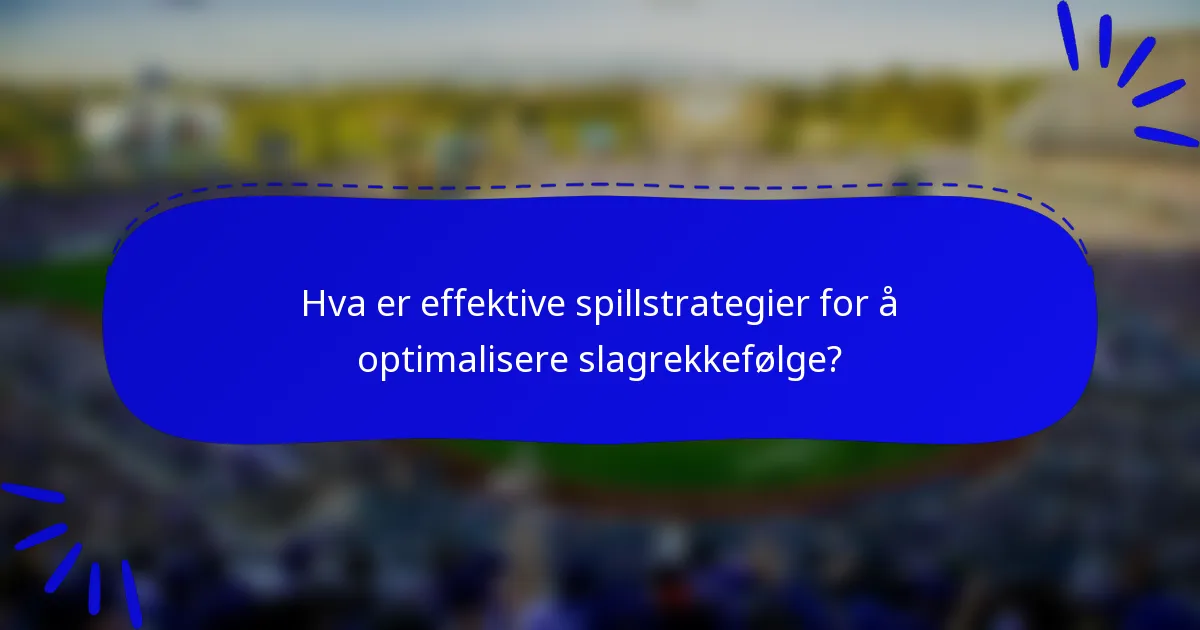 Hva er effektive spillstrategier for å optimalisere slagrekkefølge?